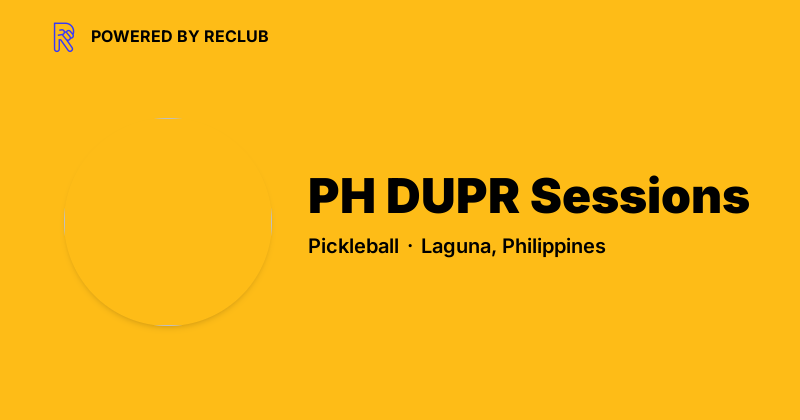 POWERED BY RECLUB

PH DUPR Sessions

Pickleball · Laguna, Philippines